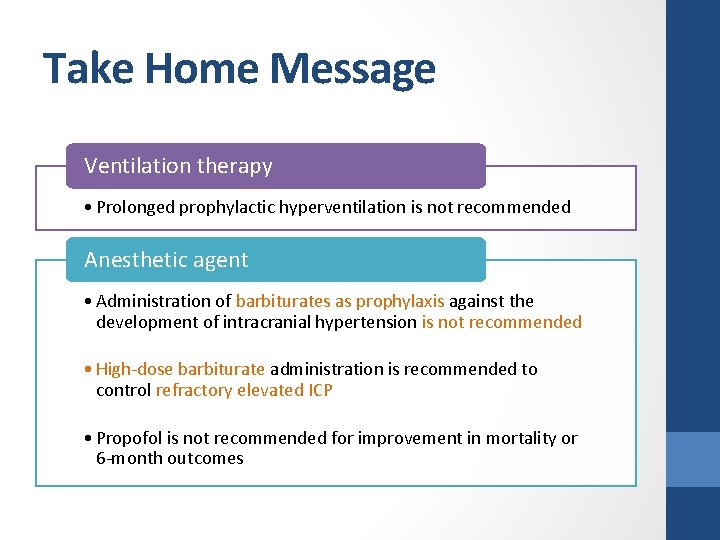 Take Home Message

Ventilation therapy

• Prolonged prophylactic hyperventilation is not recommended

Anesthetic agent

• Administration of barbiturates as prophylaxis against the development of intracranial hypertension is not recommended

• High-dose barbiturate administration is recommended to control refractory elevated ICP

• Propofol is not recommended for improvement in mortality or 6-month outcomes